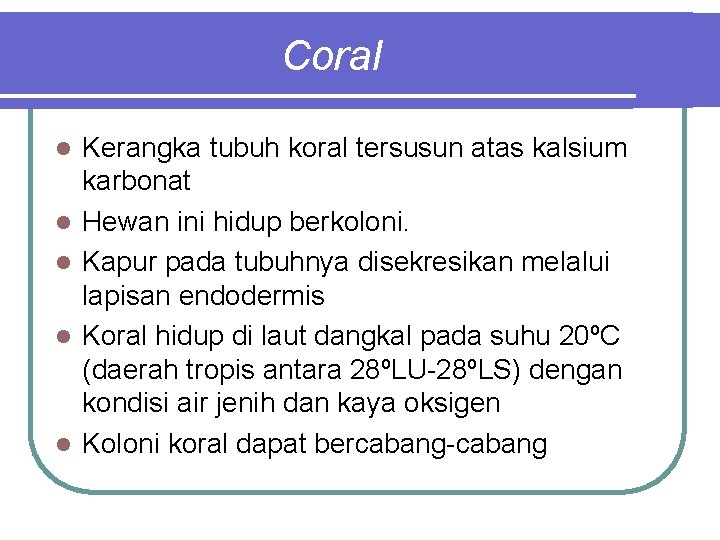 Coral

- Kerangka tubuh koral tersusun atas kalsium karbonat
- Hewan ini hidup berkoloni.
- Kapur pada tubuhnya disekresikan melalui lapisan endodermis
- Koral hidup di laut dangkal pada suhu 20ºC (daerah tropis antara 28ºLU-28ºLS) dengan kondisi air jenih dan kaya oksigen
- Koloni koral dapat bercabang-cabang